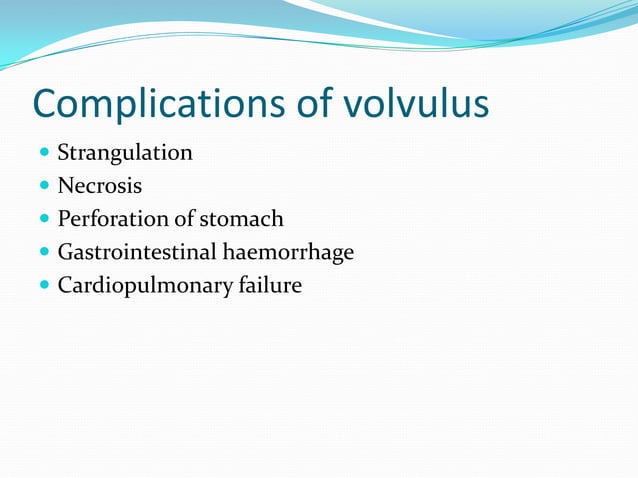 Complications of volvulus

- Strangulation
- Necrosis
- Perforation of stomach
- Gastrointestinal haemorrhage
- Cardiopulmonary failure